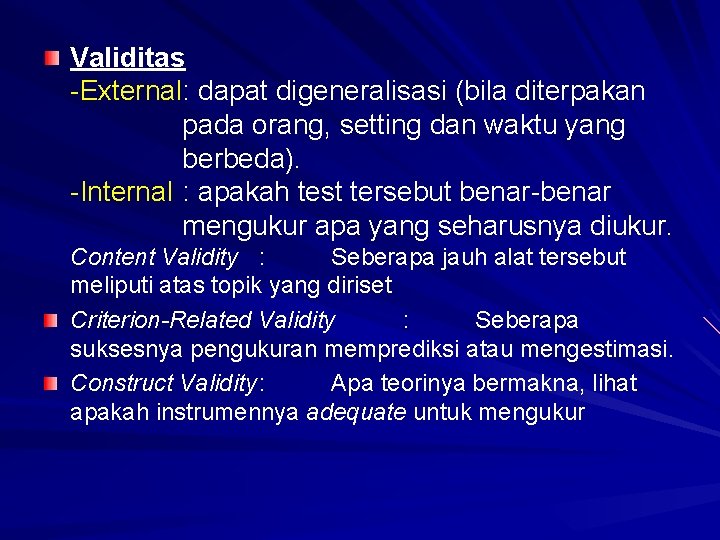 Validitas

-External: dapat digeneralisasi (bila diterpakan pada orang, setting dan waktu yang berbeda).

-Internal : apakah test tersebut benar-benar mengukur apa yang seharusnya diukur.

Content Validity : Seberapa jauh alat tersebut meliputi atas topik yang diriset

Criterion-Related Validity : Seberapa suksesnya pengukuran memprediksi atau mengestimasi.

Construct Validity: Apa teorinya bermakna, lihat apakah instrumennya adequate untuk mengukur